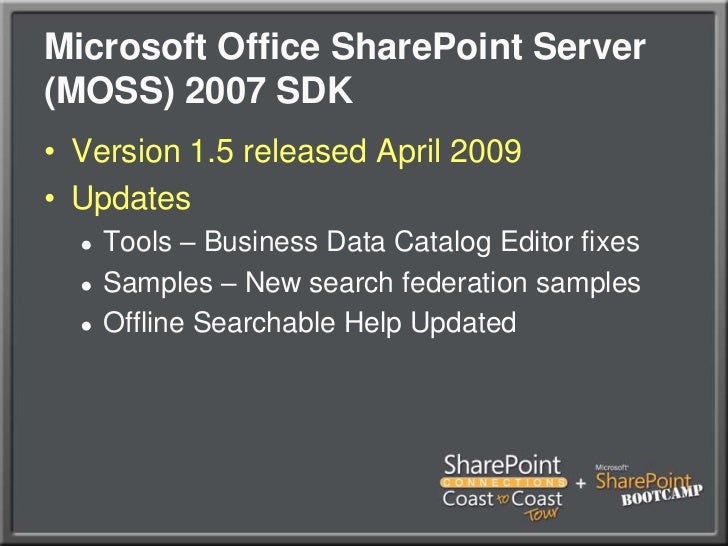 Microsoft Office SharePoint Server (MOSS) 2007 SDK

• Version 1.5 released April 2009
• Updates
  • Tools – Business Data Catalog Editor fixes
  • Samples – New search federation samples
  • Offline Searchable Help Updated

SharePoint
CONNECTIONS
Coast to Coast
Tour
+
Microsoft
SharePoint
BOOTCAMP